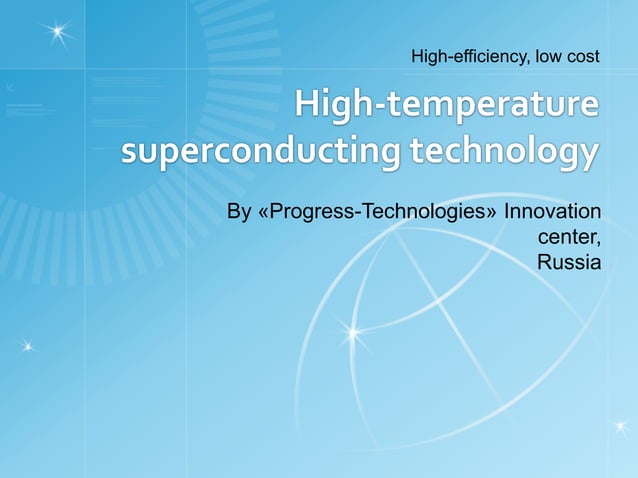 High-efficiency, low cost

High-temperature superconducting technology

By «Progress-Technologies» Innovation center, Russia